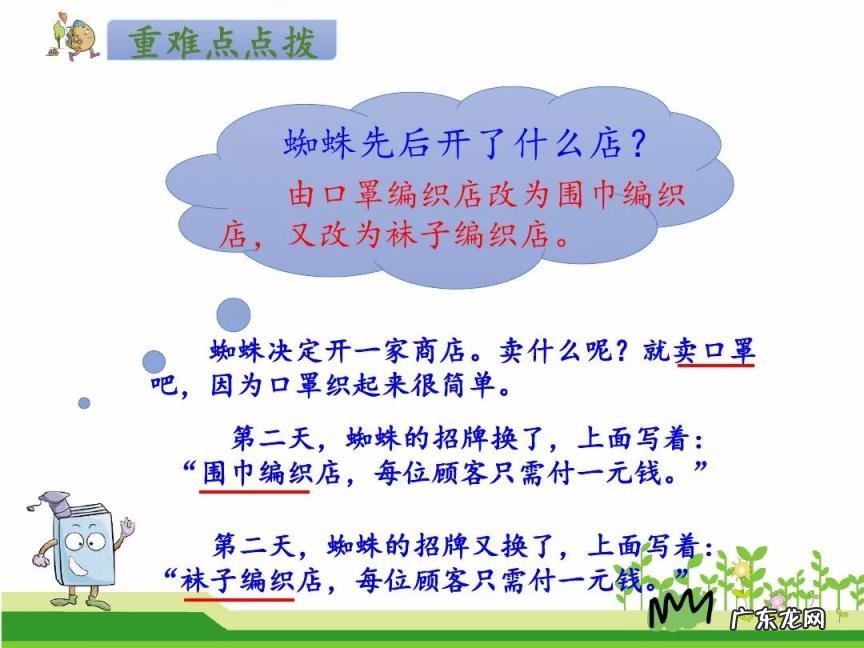 重难点点拨

蜘蛛先后开了什么店？

由口罩编织店改为围巾编织店，又改为袜子编织店。

蜘蛛决定开一家商店。卖什么呢？就卖口罩吧，因为口罩织起来很简单。

第二天，蜘蛛的招牌换了，上面写着：“围巾编织店，每位顾客只需付一元钱。”

第二天，蜘蛛的招牌又换了，上面写着：“袜子编织店，每位顾客只需付一元钱。”

广东龙网